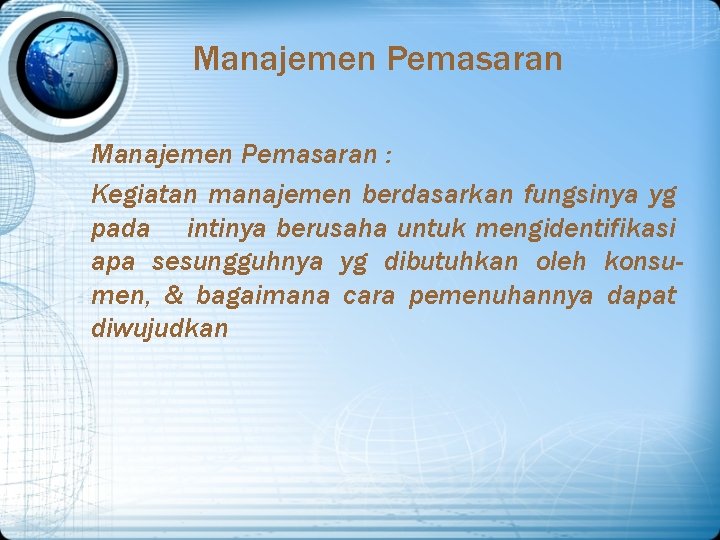 Manajemen Pemasaran

Manajemen Pemasaran :

Kegiatan manajemen berdasarkan fungsinya yg pada intinya berusaha untuk mengidentifikasi apa sesungguhnya yg dibutuhkan oleh konsumen, & bagaimana cara pemenuhannya dapat diwujudkan